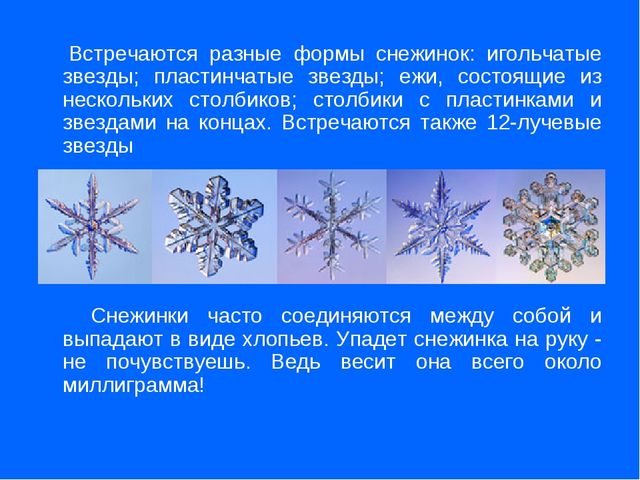 Встречаются разные формы снежинок: игольчатые звезды; пластинчатые звезды; ежи, состоящие из нескольких столбиков; столбики с пластинками и звездами на концах. Встречаются также 12-лучевые звезды

Снежинки часто соединяются между собой и выпадают в виде хлопьев. Упадет снежинка на руку - не почувствуешь. Ведь весит она всего около миллиграмма!